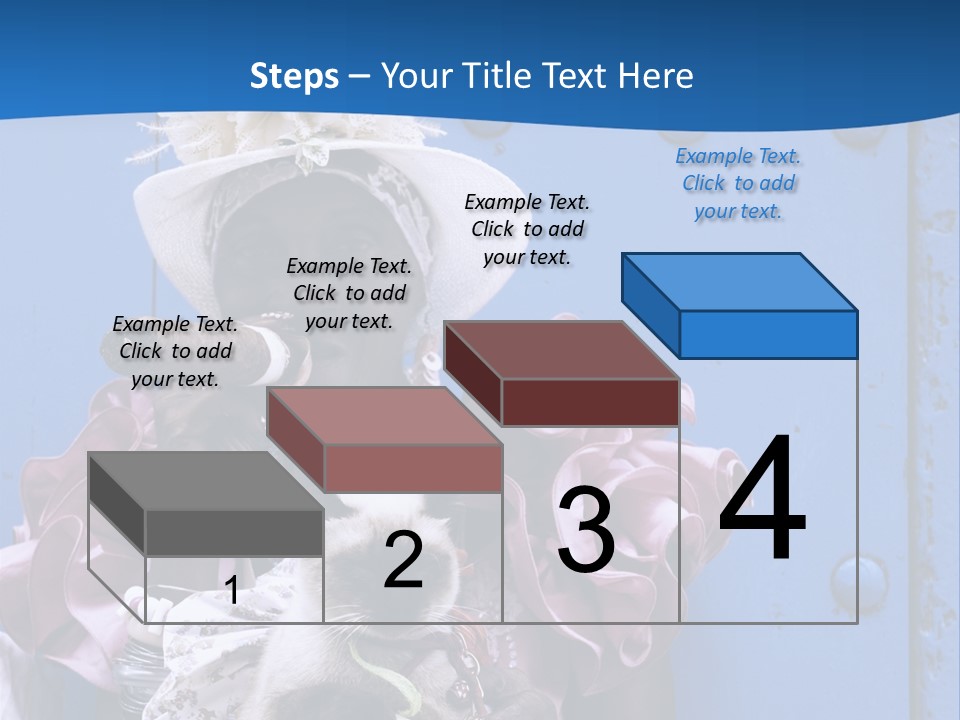 Steps – Your Title Text Here

Example Text. Click to add your text.

Example Text. Click to add your text.

Example Text. Click to add your text.

Example Text. Click to add your text.

1

2

3

4